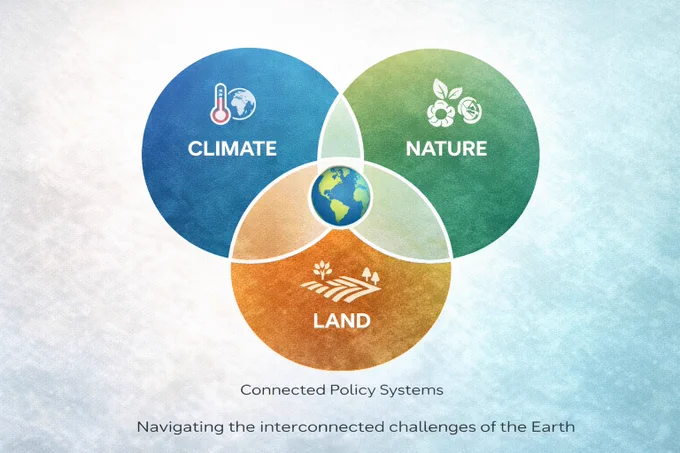 CLIMATE

NATURE

LAND

Connected Policy Systems

Navigating the interconnected challenges of the Earth